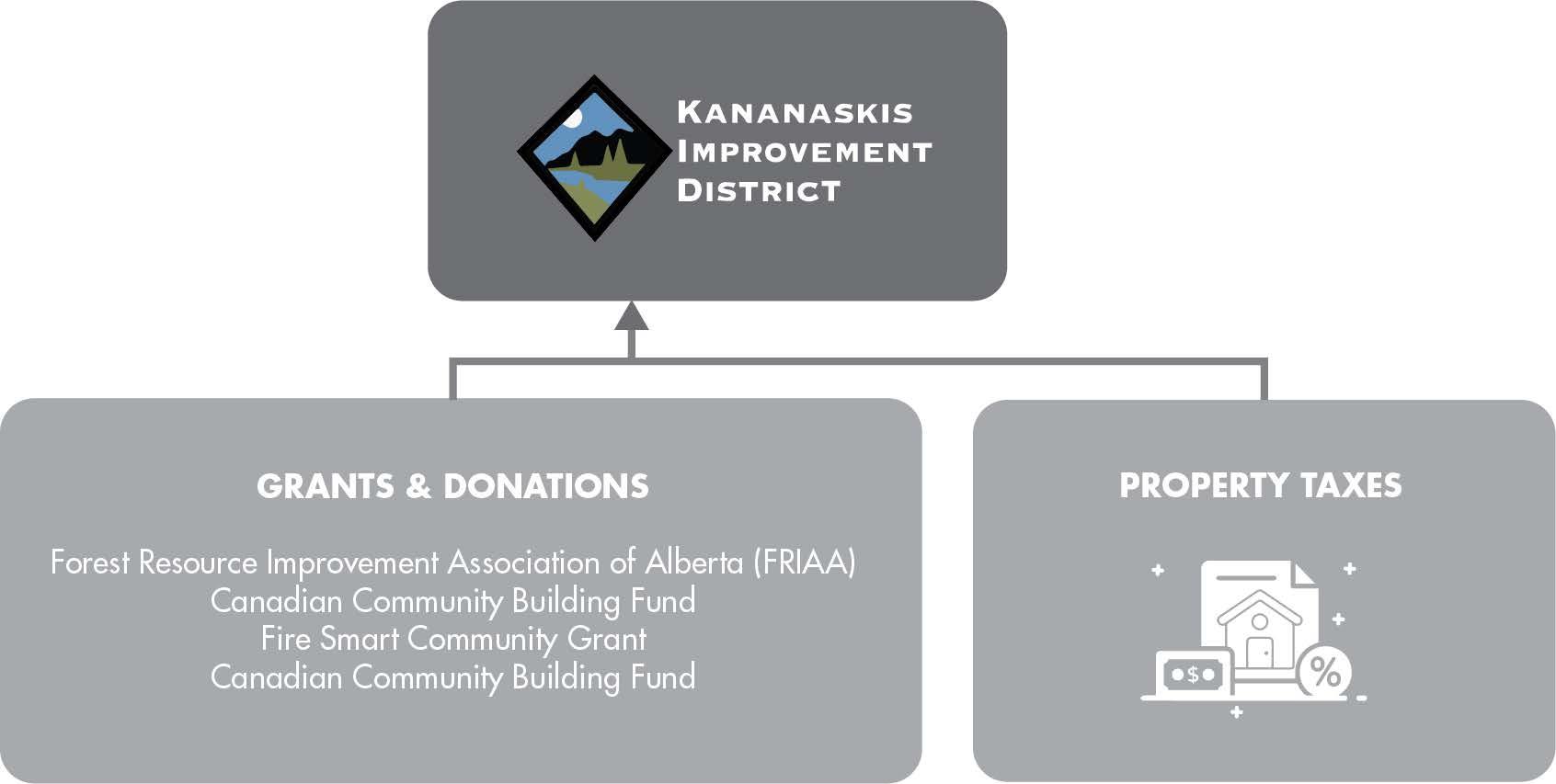 KANANASKIS IMPROVEMENT DISTRICT

GRANTS & DONATIONS

Forest Resource Improvement Association of Alberta (FRIAA)
Canadian Community Building Fund
Fire Smart Community Grant
Canadian Community Building Fund

PROPERTY TAXES

$

%